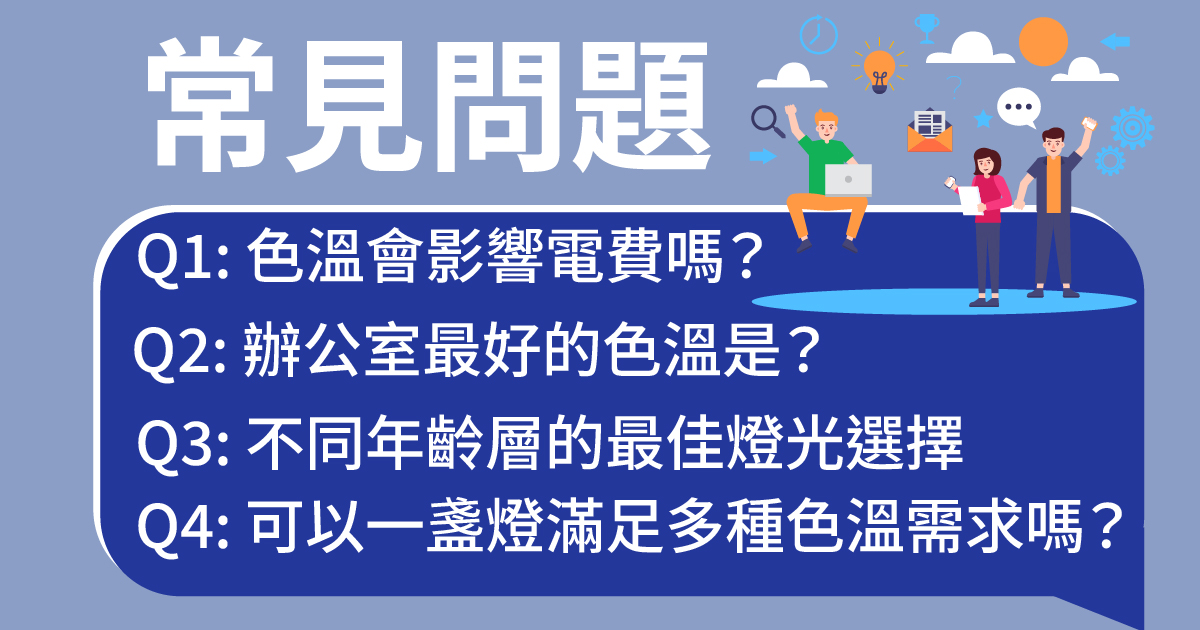 常見問題

Q1: 色溫會影響電費嗎？

Q2: 辦公室最好的色溫是？

Q3: 不同年齡層的最佳燈光選擇

Q4: 可以一盞燈滿足多種色溫需求嗎？